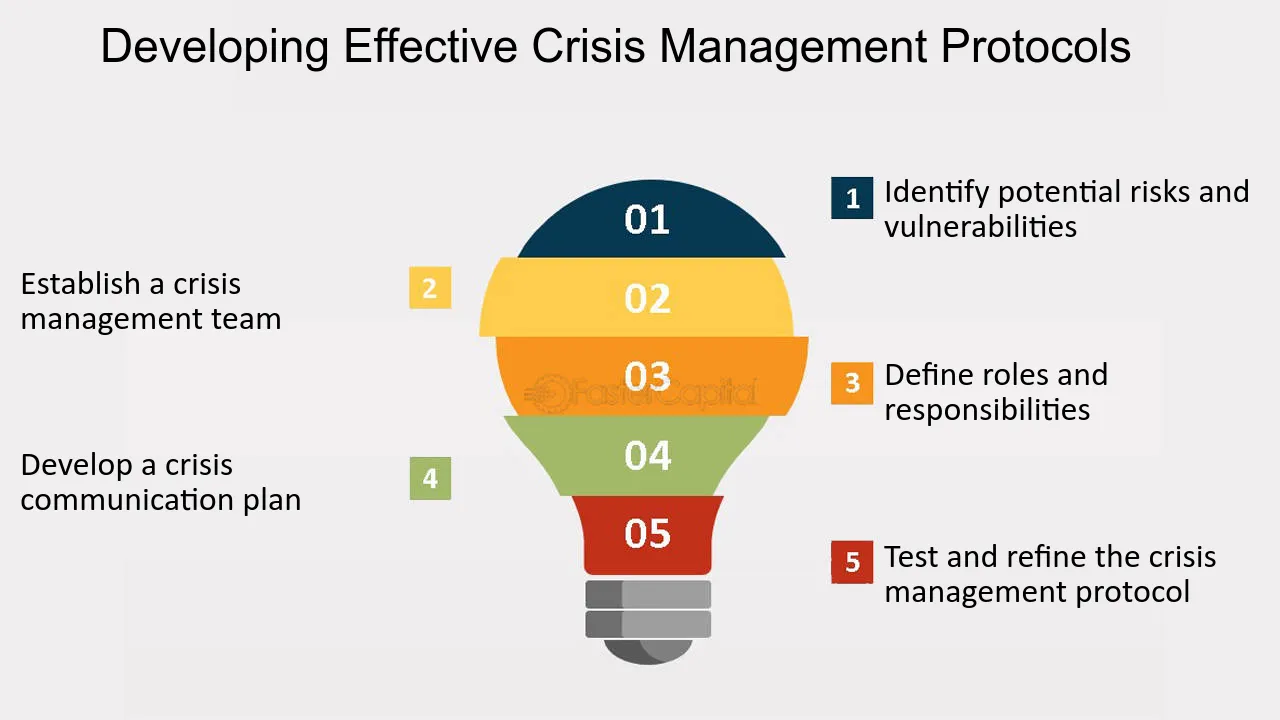 Developing Effective Crisis Management Protocols

01

02

03

04

05

1 Identify potential risks and vulnerabilities

2 Establish a crisis management team

3 Define roles and responsibilities

4 Develop a crisis communication plan

5 Test and refine the crisis management protocol

FasterCapital